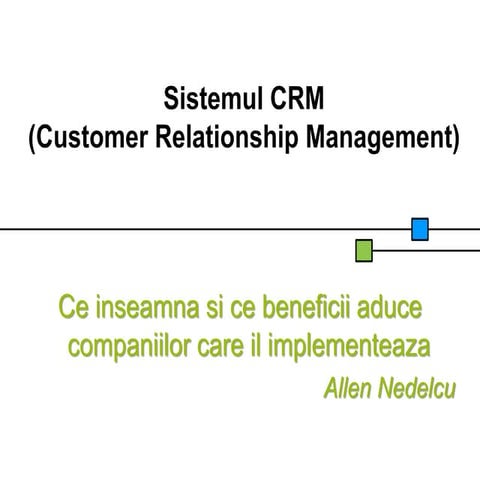 Sistemul CRM
(Customer Relationship Management)

Ce inseamna si ce beneficii aduce companiilor care il implementeaza

Allen Nedelcu